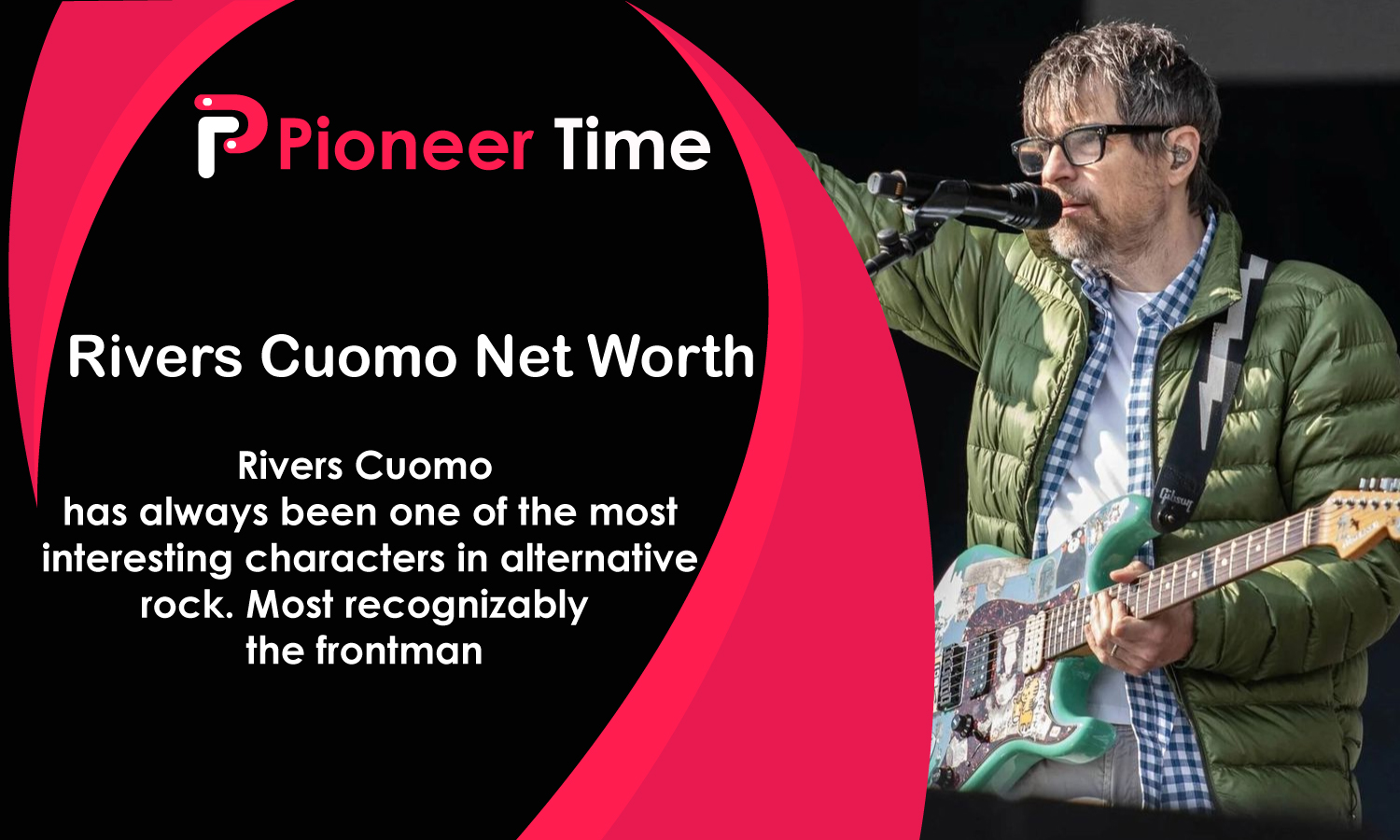 Pioneer Time

Rivers Cuomo Net Worth

Rivers Cuomo has always been one of the most interesting characters in alternative rock. Most recognizably the frontman

Gibson